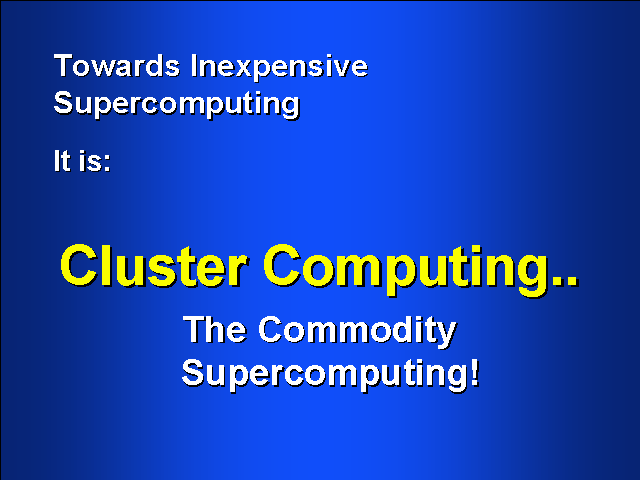 Towards Inexpensive Supercomputing

It is:

Cluster Computing..

The Commodity Supercomputing!